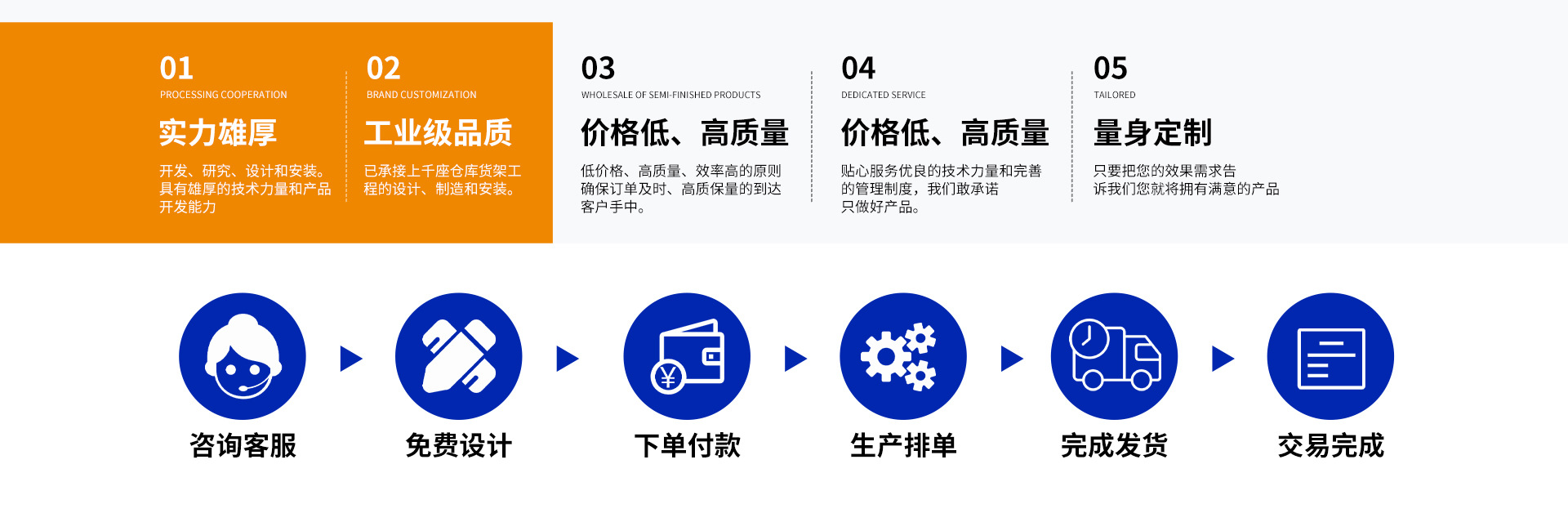 01
PROCESSING COOPERATION
实力雄厚
开发、研究、设计和安装。具有雄厚的技术力量和产品开发能力

02
BRAND CUSTOMIZATION
工业级品质
已承接上千座仓库货架工程的设计、制造和安装。

03
WHOLESALE OF SEMI-FINISHED PRODUCTS
价格低、高质量
低价格、高质量、效率高的原则确保订单及时、高质保量的到达客户手中。

04
DEDICATED SERVICE
价格低、高质量
贴心服务优良的技术力量和完善的管理制度，我们敢承诺只做好产品。

05
TAILORED
量身定制
只要把您的效果需求告诉我们您就将拥有满意的产品

咨询客服
免费设计
下单付款
生产排单
完成发货
交易完成